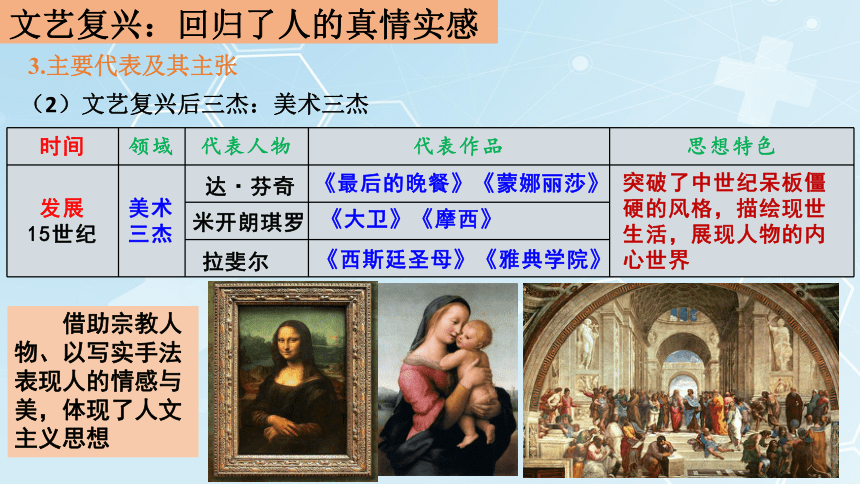 文艺复兴：回归了人的真情实感

3.主要代表及其主张

（2）文艺复兴后三杰：美术三杰

| 时间 | 领域 | 代表人物 | 代表作品 | 思想特色 |
|---|---|---|---|---|
| 发展 15世纪 | 美术三杰 | 达·芬奇 | 《最后的晚餐》《蒙娜丽莎》 | 突破了中世纪呆板僵硬的风格，描绘现世生活，展现人物的内心世界 |
| | | 米开朗琪罗 | 《大卫》《摩西》 | |
| | | 拉斐尔 | 《西斯廷圣母》《雅典学院》 | |

借助宗教人物、以写实手法表现人的情感与美，体现了人文主义思想